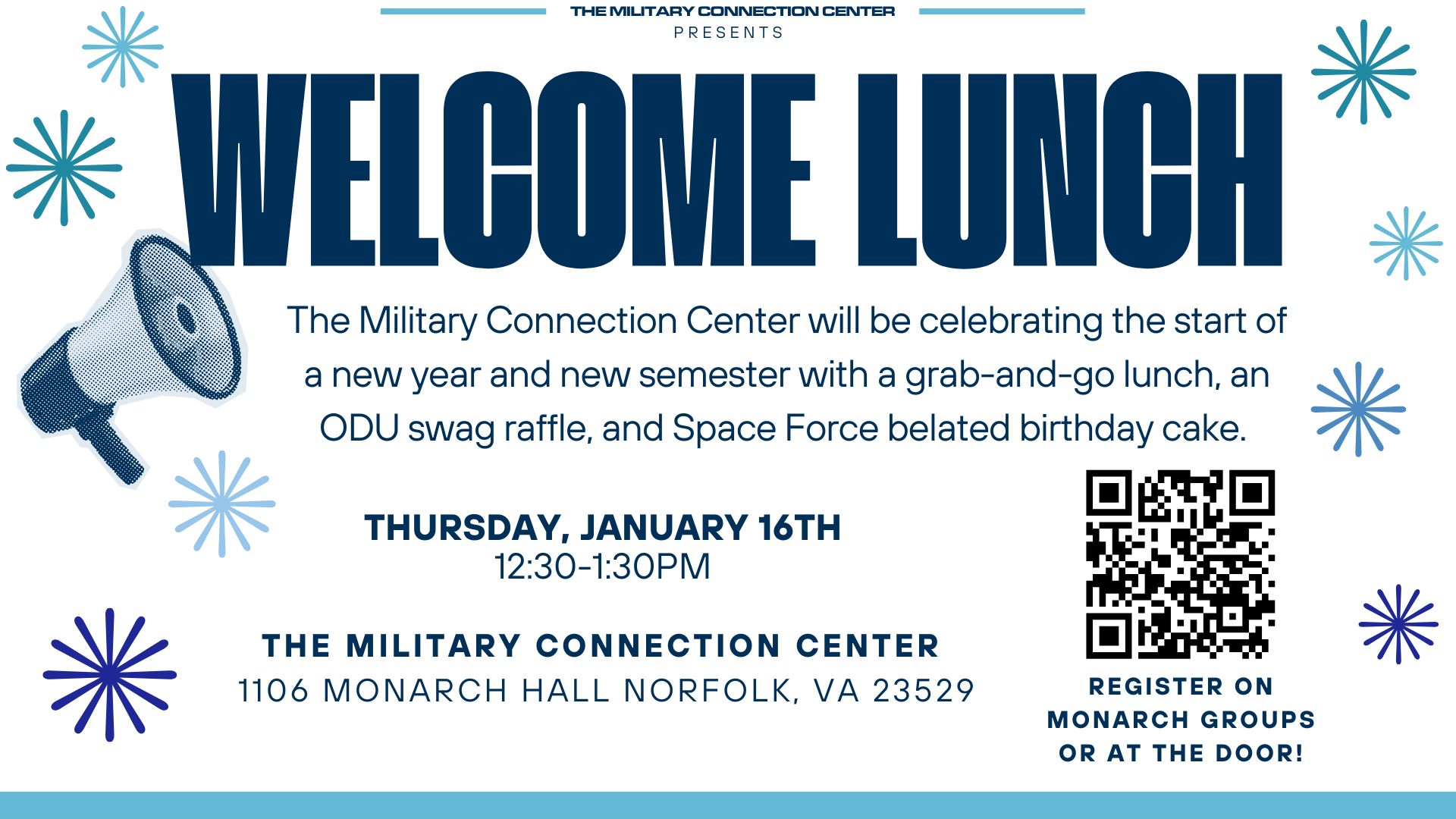 THE MILITARY CONNECTION CENTER
PRESENTS

WELCOME LUNCH

The Military Connection Center will be celebrating the start of a new year and new semester with a grab-and-go lunch, an ODU swag raffle, and Space Force belated birthday cake.

THURSDAY, JANUARY 16TH
12:30-1:30PM

THE MILITARY CONNECTION CENTER
1106 MONARCH HALL NORFOLK, VA 23529

REGISTER ON MONARCH GROUPS OR AT THE DOOR!